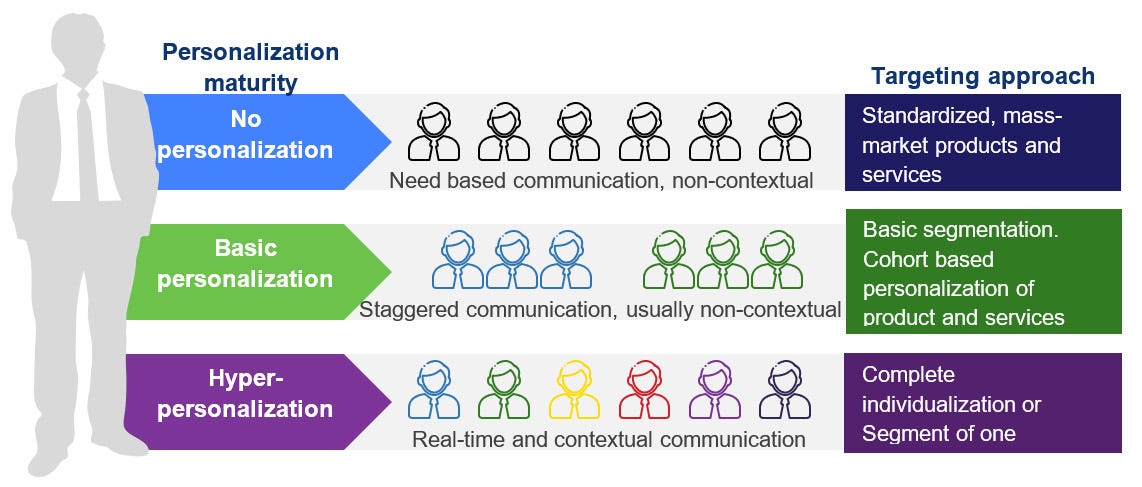 Personalization maturity

Targeting approach

No personalization

Need based communication, non-contextual

Standardized, mass-market products and services

Basic personalization

Staggered communication, usually non-contextual

Basic segmentation. Cohort based personalization of product and services

Hyper-personalization

Real-time and contextual communication

Complete individualization or Segment of one